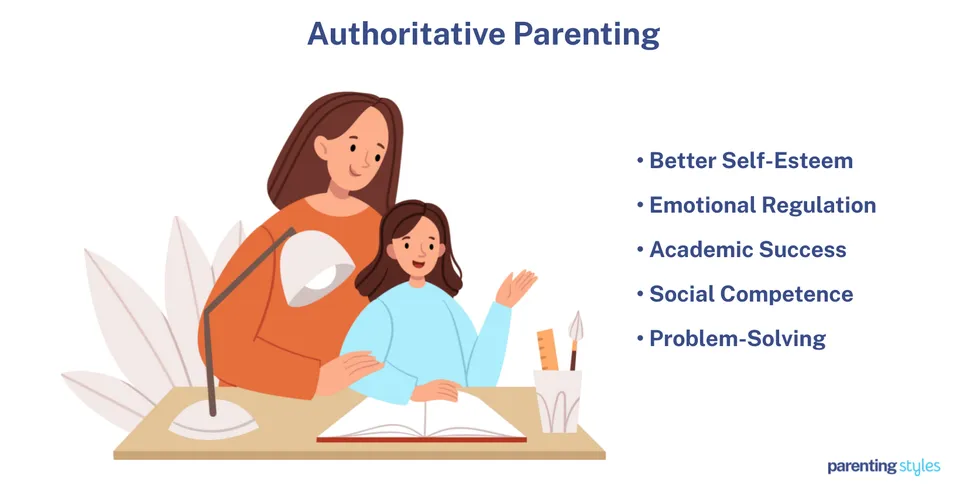 Authoritative Parenting

• Better Self-Esteem
• Emotional Regulation
• Academic Success
• Social Competence
• Problem-Solving

parenting styles